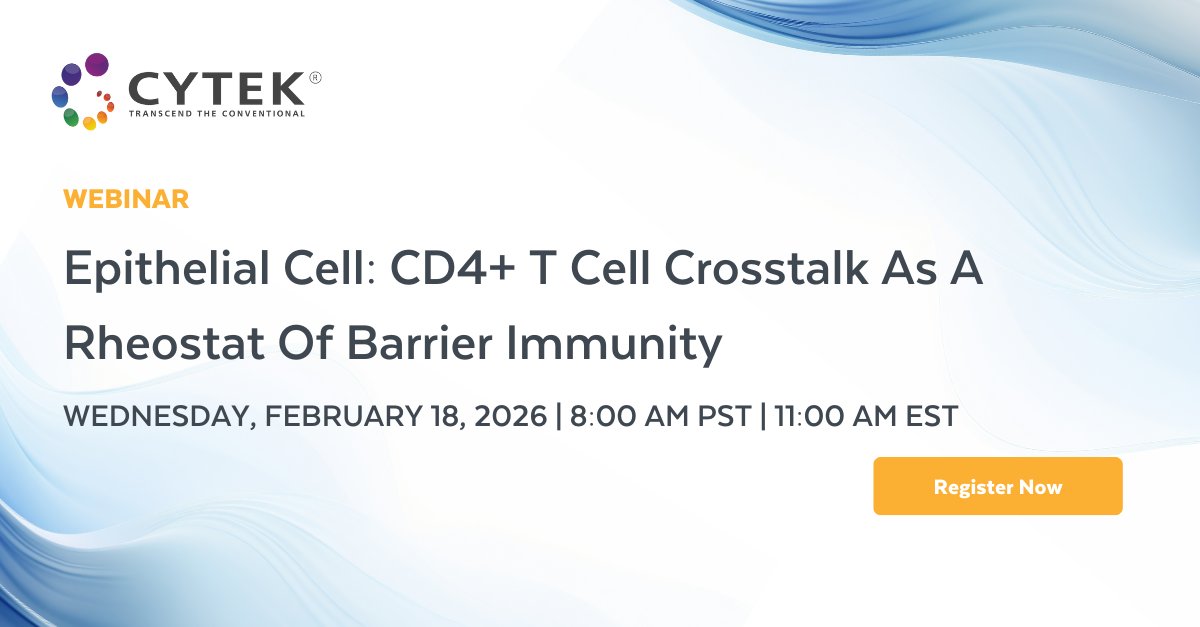 CYTEK®
TRANSCEND THE CONVENTIONAL

WEBINAR

Epithelial Cell: CD4+ T Cell Crosstalk As A Rheostat Of Barrier Immunity

WEDNESDAY, FEBRUARY 18, 2026 | 8:00 AM PST | 11:00 AM EST

Register Now